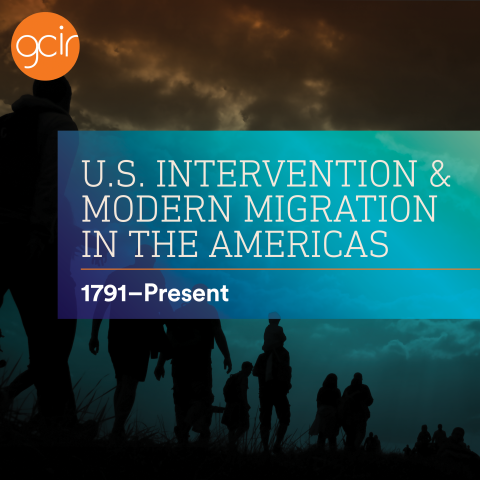 gcir

U.S. INTERVENTION & MODERN MIGRATION IN THE AMERICAS

1791–Present